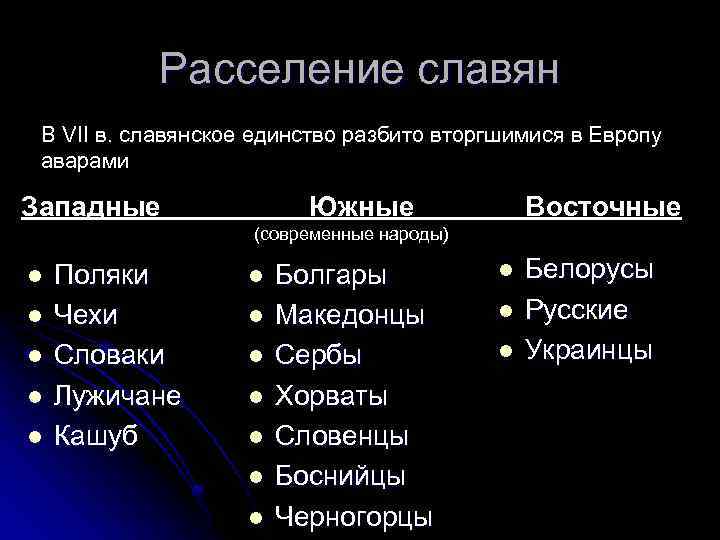 Расселение славян

В VII в. славянское единство разбито вторгшимися в Европу аварами

Западные

- Поляки
- Чехи
- Словаки
- Лужичане
- Кашуб

Южные
(современные народы)

- Болгары
- Македонцы
- Сербы
- Хорваты
- Словенцы
- Боснийцы
- Черногорцы

Восточные

- Белорусы
- Русские
- Украинцы